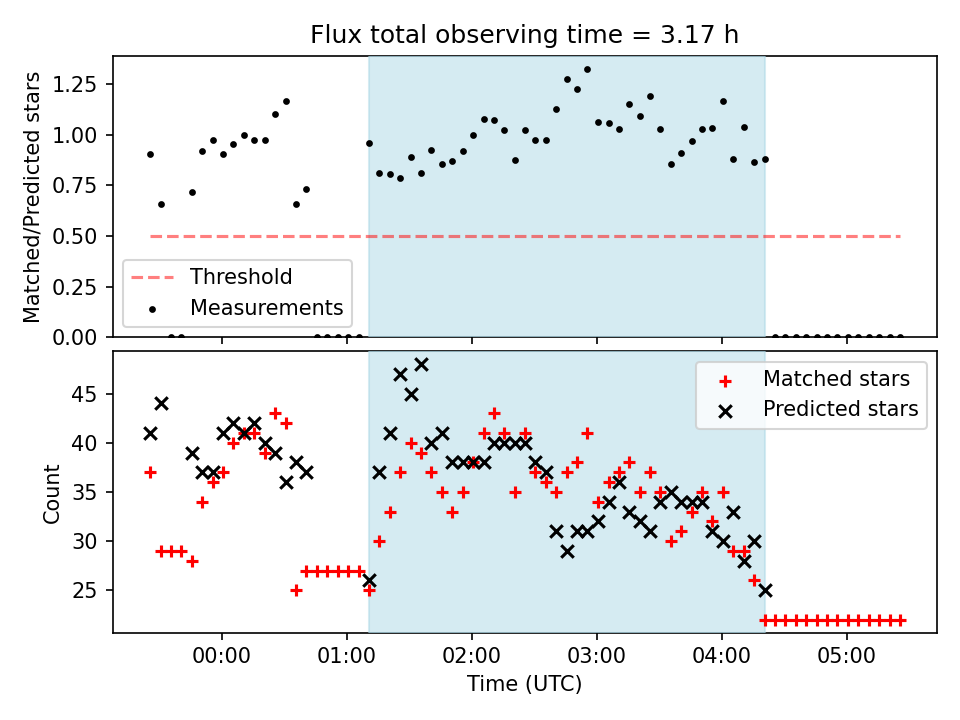 Flux total observing time = 3.17 h

Matched/Predicted stars

1.25
1.00
0.75
0.50
0.25
0.00

Threshold
Measurements

Count

45
40
35
30
25

Matched stars
Predicted stars

00:00
01:00
02:00
03:00
04:00
05:00

Time (UTC)